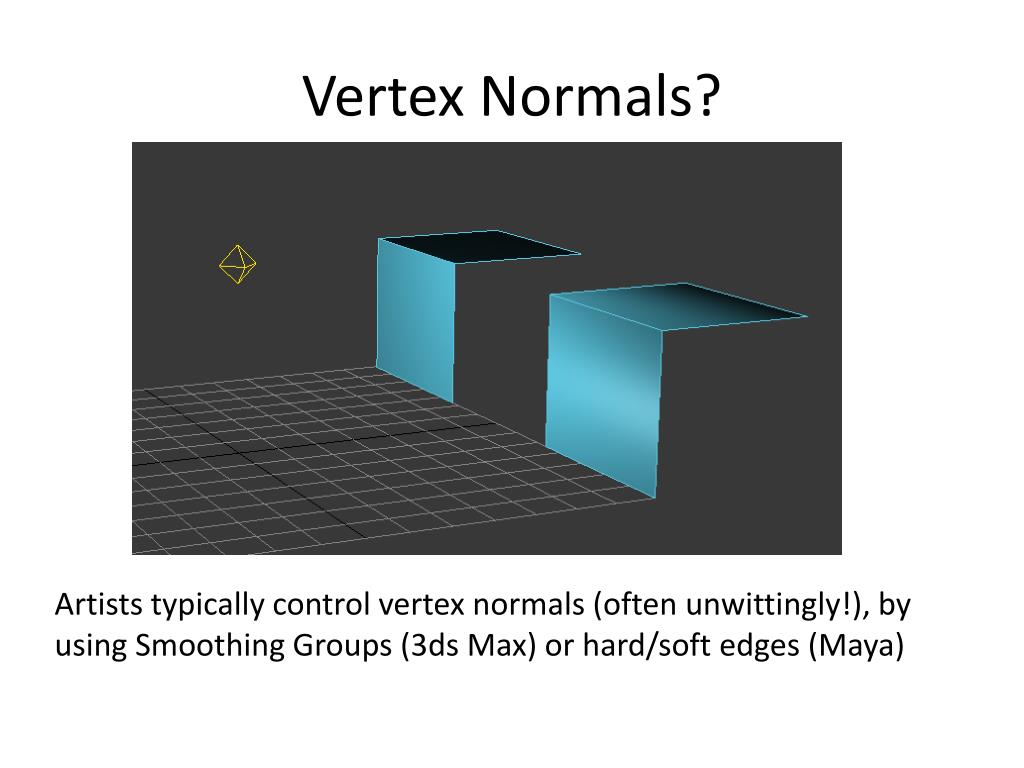 Vertex Normals?

Artists typically control vertex normals (often unwittingly!), by using Smoothing Groups (3ds Max) or hard/soft edges (Maya)